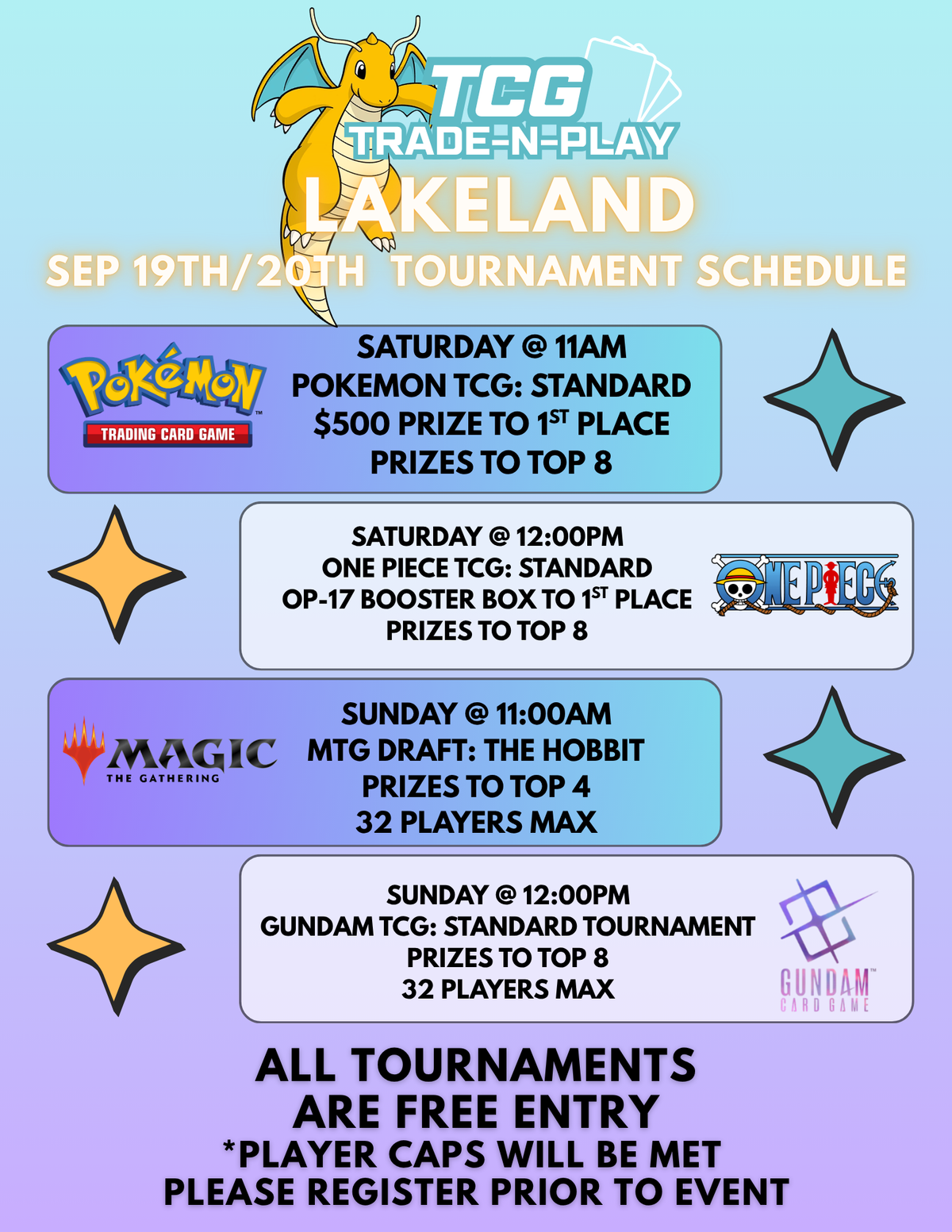 TCG
TRADE-N-PLAY
LAKELAND
SEP 19TH/20TH TOURNAMENT SCHEDULE

Pokémon
TRADING CARD GAME

SATURDAY @ 11AM
POKEMON TCG: STANDARD
\$500 PRIZE TO 1$^{ST}$ PLACE
PRIZES TO TOP 8

SATURDAY @ 12:00PM
ONE PIECE TCG: STANDARD
OP-17 BOOSTER BOX TO 1$^{ST}$ PLACE
PRIZES TO TOP 8

ONE PIECE

MAGIC
THE GATHERING

SUNDAY @ 11:00AM
MTG DRAFT: THE HOBBIT
PRIZES TO TOP 4
32 PLAYERS MAX

SUNDAY @ 12:00PM
GUNDAM TCG: STANDARD TOURNAMENT
PRIZES TO TOP 8
32 PLAYERS MAX

GUNDAM
CARD GAME

ALL TOURNAMENTS
ARE FREE ENTRY
*PLAYER CAPS WILL BE MET
PLEASE REGISTER PRIOR TO EVENT